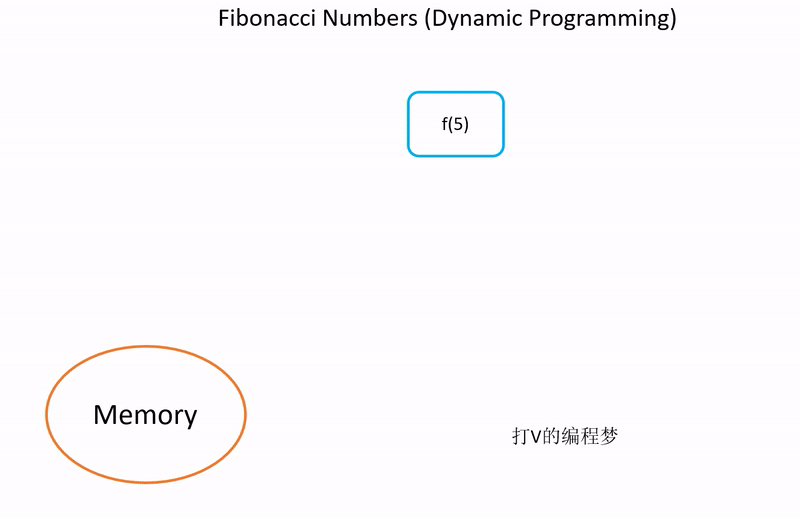 Fibonacci Numbers (Dynamic Programming)

f(5)

Memory

打V的编程梦